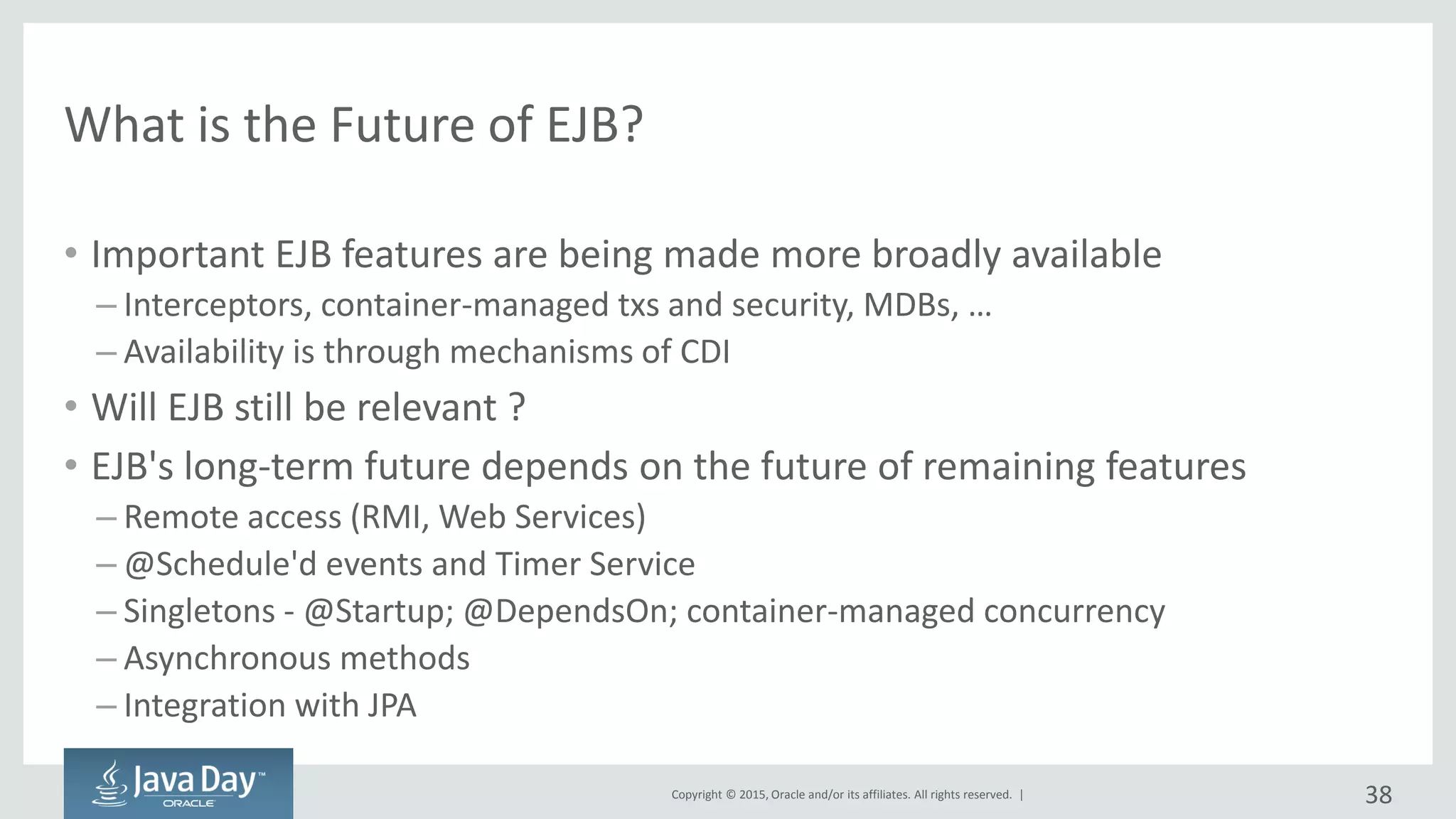 What is the Future of EJB?

• Important EJB features are being made more broadly available
– Interceptors, container-managed txs and security, MDBs, …
– Availability is through mechanisms of CDI

• Will EJB still be relevant ?

• EJB's long-term future depends on the future of remaining features
– Remote access (RMI, Web Services)
– @Schedule'd events and Timer Service
– Singletons - @Startup; @DependsOn; container-managed concurrency
– Asynchronous methods
– Integration with JPA

Java Day™ ORACLE

Copyright © 2015, Oracle and/or its affiliates. All rights reserved. |

38